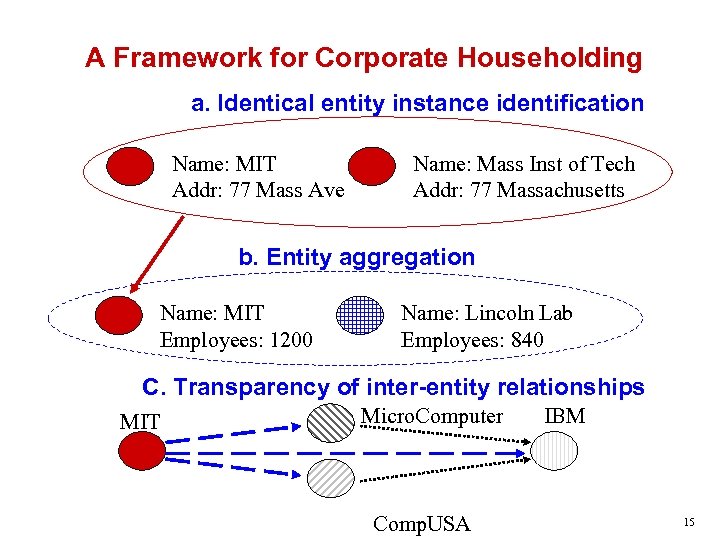 A Framework for Corporate Householding

a. Identical entity instance identification

Name: MIT
Addr: 77 Mass Ave

Name: Mass Inst of Tech
Addr: 77 Massachusetts

b. Entity aggregation

Name: MIT
Employees: 1200

Name: Lincoln Lab
Employees: 840

C. Transparency of inter-entity relationships

MIT

MicroComputer

IBM

CompUSA

15